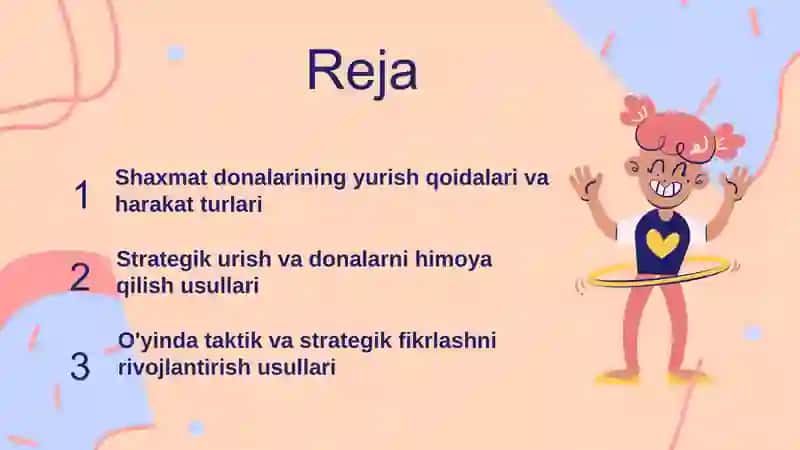 Reja

1 Shaxmat donalarining yurish qoidalari va harakat turlari

2 Strategik urish va donalarni himoya qilish usullari

3 O'yinda taktik va strategik fikrlashni rivojlantirish usullari